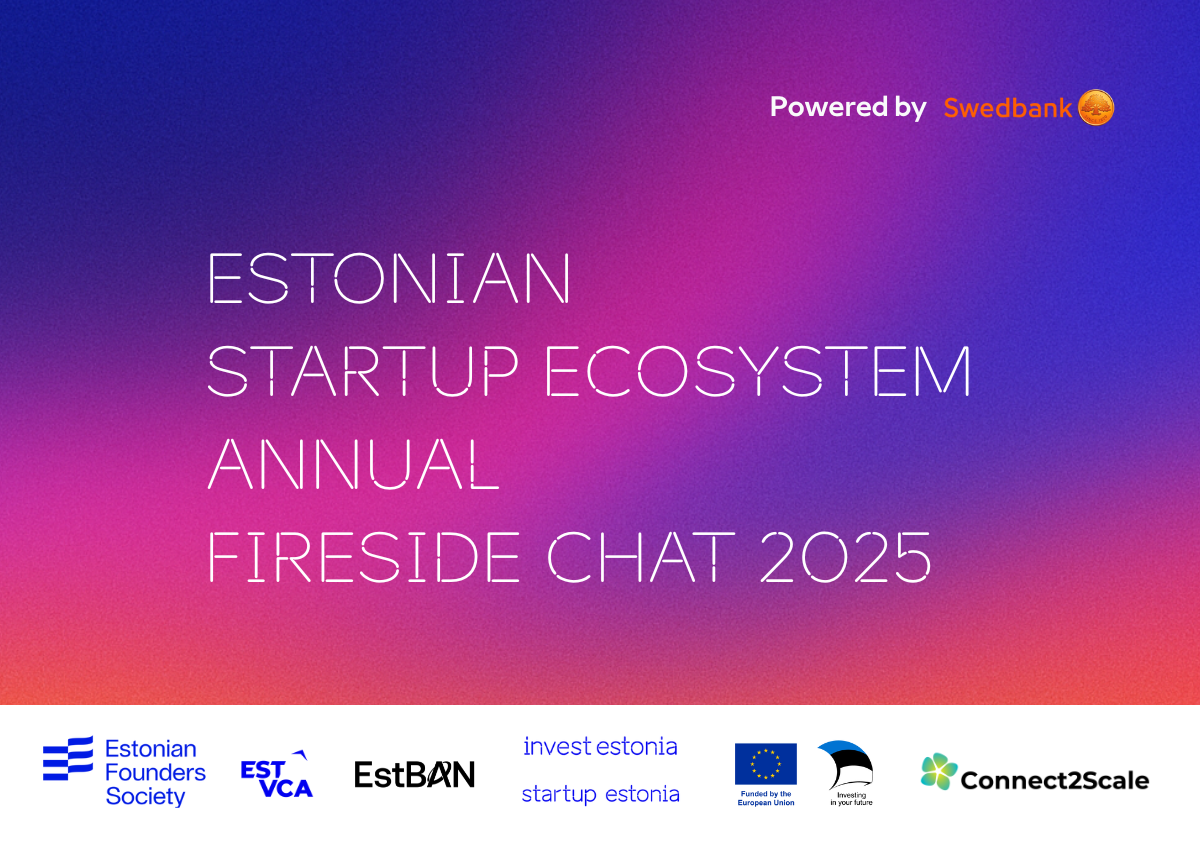 Powered by Swedbank

ESTONIAN
STARTUP ECOSYSTEM
ANNUAL
FIRESIDE CHAT 2025

Estonian Founders Society

EST VCA

EstBAN

invest estonia

startup estonia

Funded by the European Union

Investing in your future

Connect2Scale